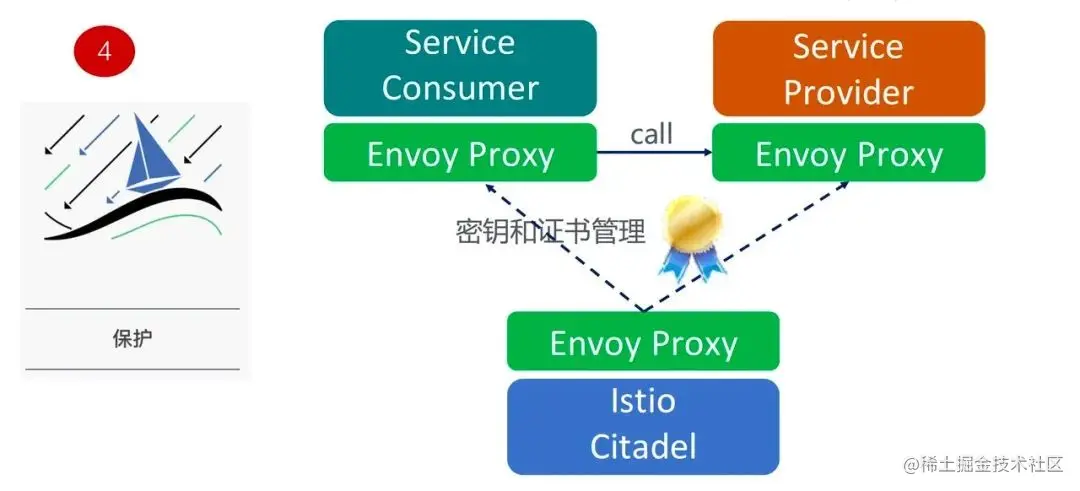 4

保护

Service Consumer

Envoy Proxy

call

Service Provider

Envoy Proxy

密钥和证书管理

Envoy Proxy

Istio Citadel

@稀土掘金技术社区